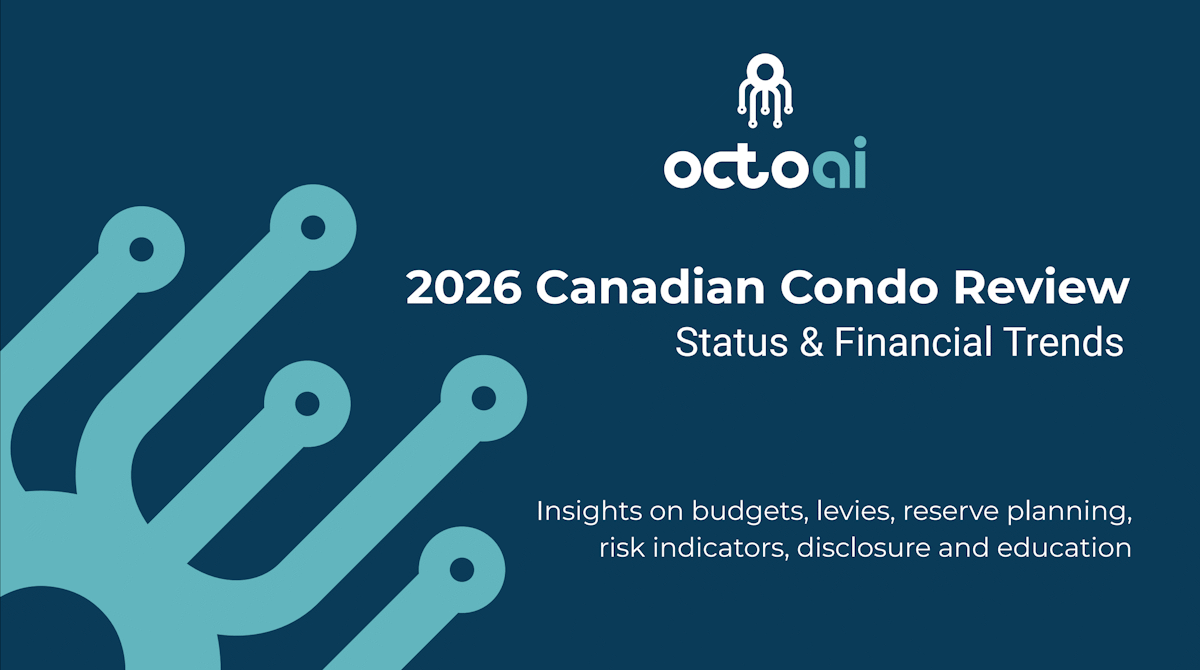 octoai

2026 Canadian Condo Review
Status & Financial Trends

Insights on budgets, levies, reserve planning, risk indicators, disclosure and education